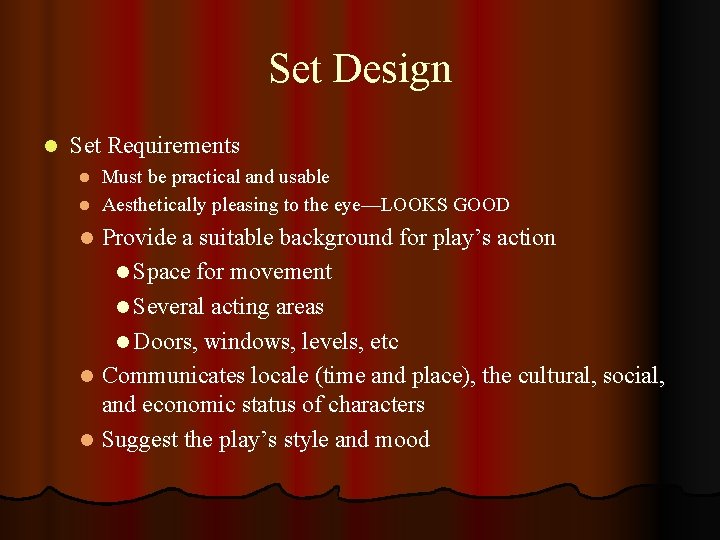 Set Design

- Set Requirements
  - Must be practical and usable
  - Aesthetically pleasing to the eye—LOOKS GOOD
  - Provide a suitable background for play’s action
    - Space for movement
    - Several acting areas
    - Doors, windows, levels, etc
  - Communicates locale (time and place), the cultural, social, and economic status of characters
  - Suggest the play’s style and mood